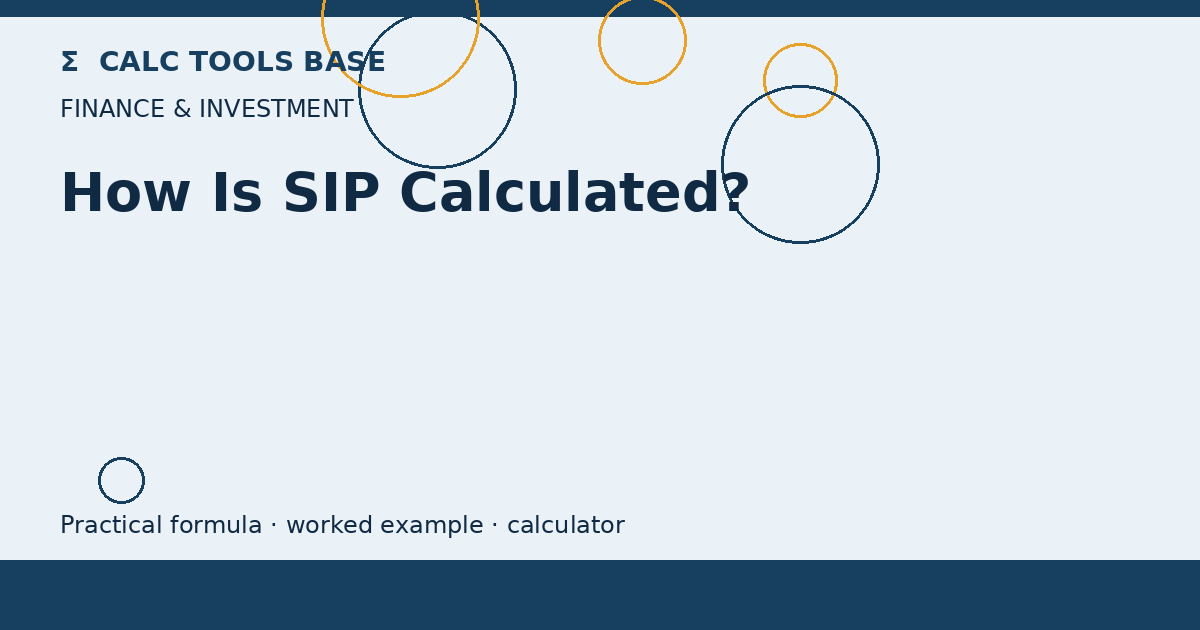 Σ CALC TOOLS BASE

FINANCE & INVESTMENT

How Is SIP Calculated?

Practical formula · worked example · calculator